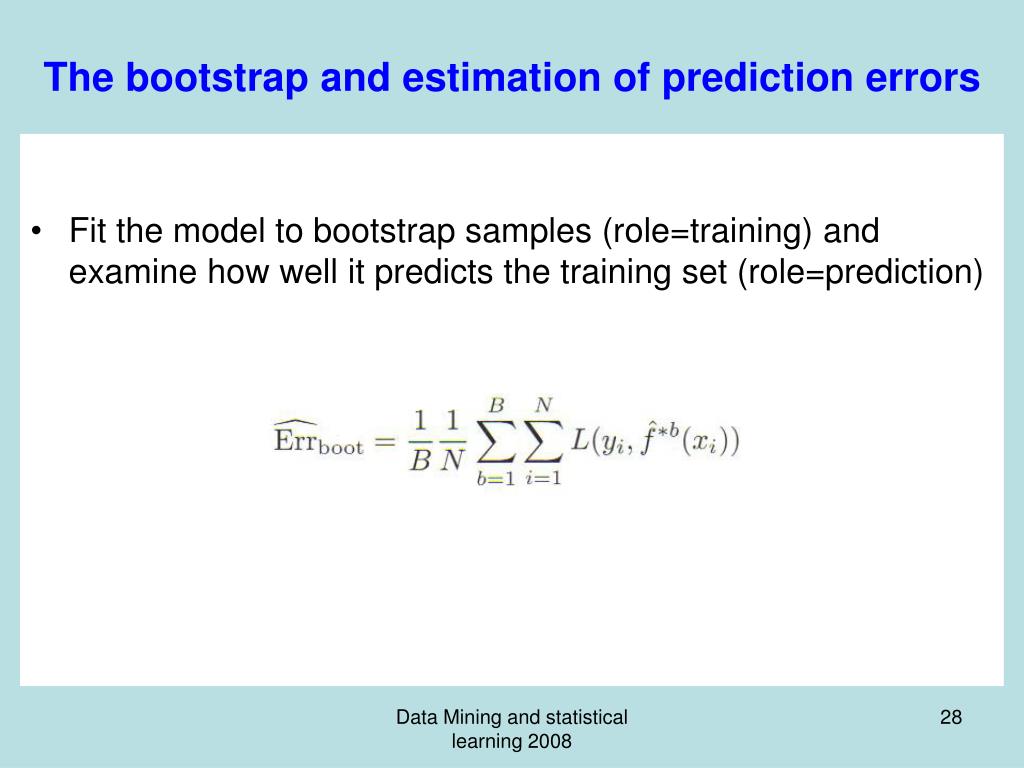 The bootstrap and estimation of prediction errors

• Fit the model to bootstrap samples (role=training) and examine how well it predicts the training set (role=prediction)

$\widehat{\mathrm{Err}}_{\mathrm{boot}} = \frac{1}{B}\frac{1}{N}\sum_{b=1}^{B}\sum_{i=1}^{N} L(y_i, \hat{f}^{*b}(x_i))$

Data Mining and statistical learning 2008

28